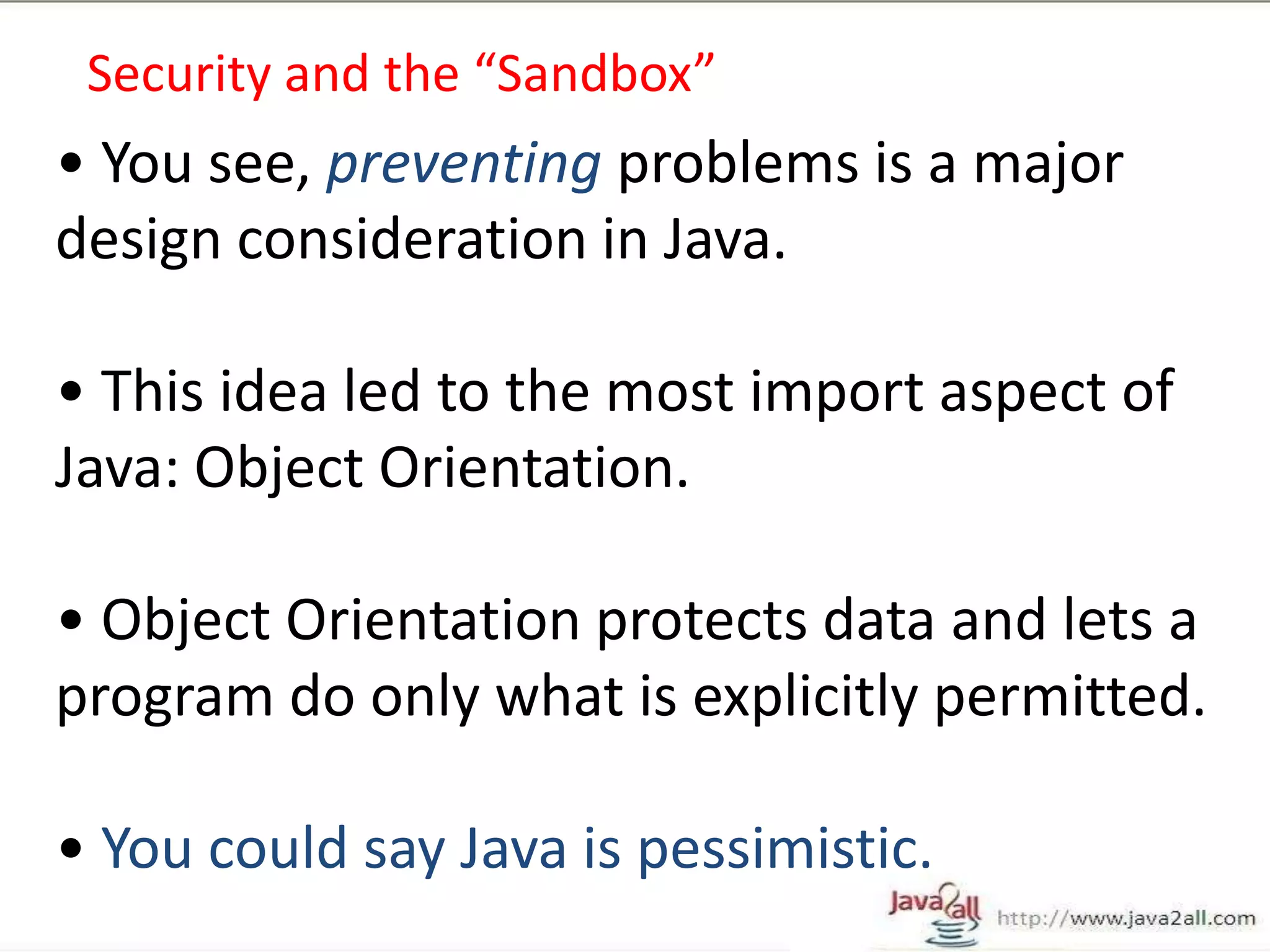 Security and the “Sandbox”

• You see, preventing problems is a major design consideration in Java.

• This idea led to the most import aspect of Java: Object Orientation.

• Object Orientation protects data and lets a program do only what is explicitly permitted.

• You could say Java is pessimistic.

Java2all http://www.java2all.com